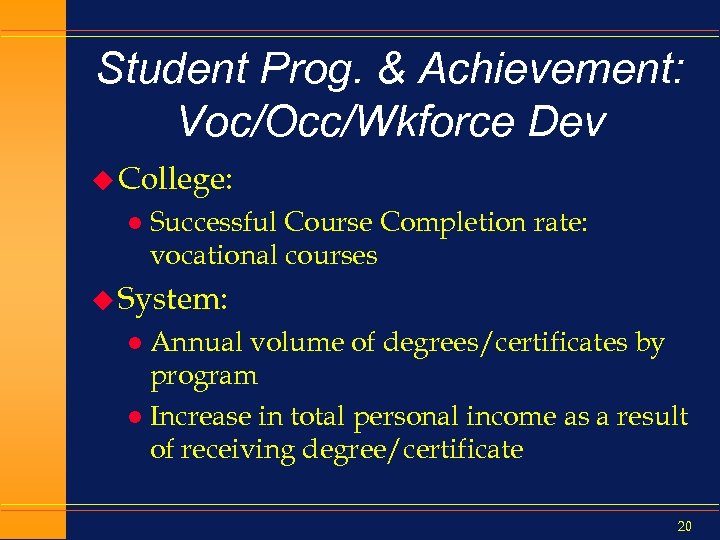 Student Prog. & Achievement: Voc/Occ/Wkforce Dev

College:

Successful Course Completion rate: vocational courses

System:

Annual volume of degrees/certificates by program

Increase in total personal income as a result of receiving degree/certificate

20